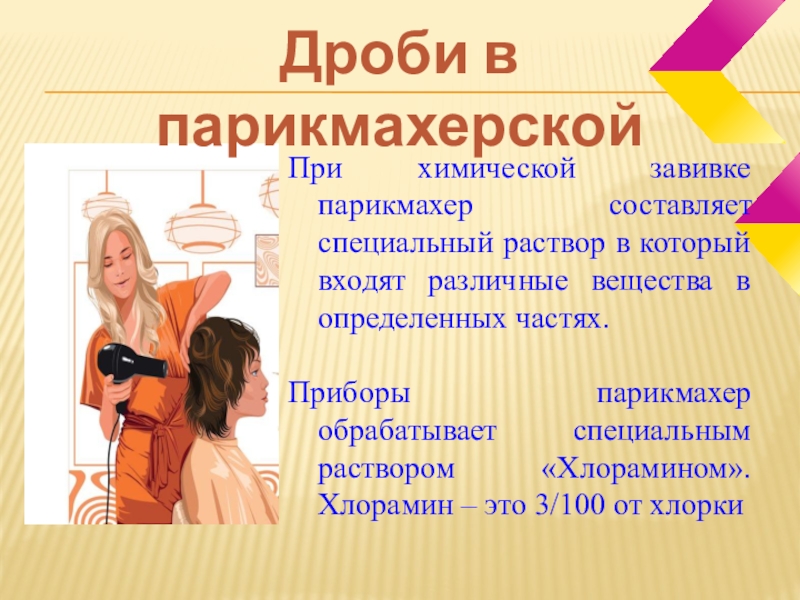 Дроби в парикмахерской

При химической завивке парикмахер составляет специальный раствор в который входят различные вещества в определенных частях.

Приборы парикмахер обрабатывает специальным раствором «Хлорамином». Хлорамин – это 3/100 от хлорки